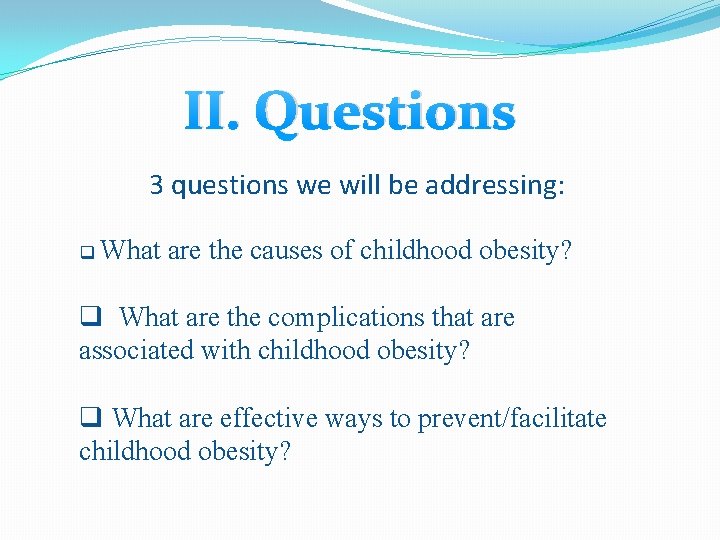 II. Questions

3 questions we will be addressing:

❑ What are the causes of childhood obesity?

❑ What are the complications that are associated with childhood obesity?

❑ What are effective ways to prevent/facilitate childhood obesity?